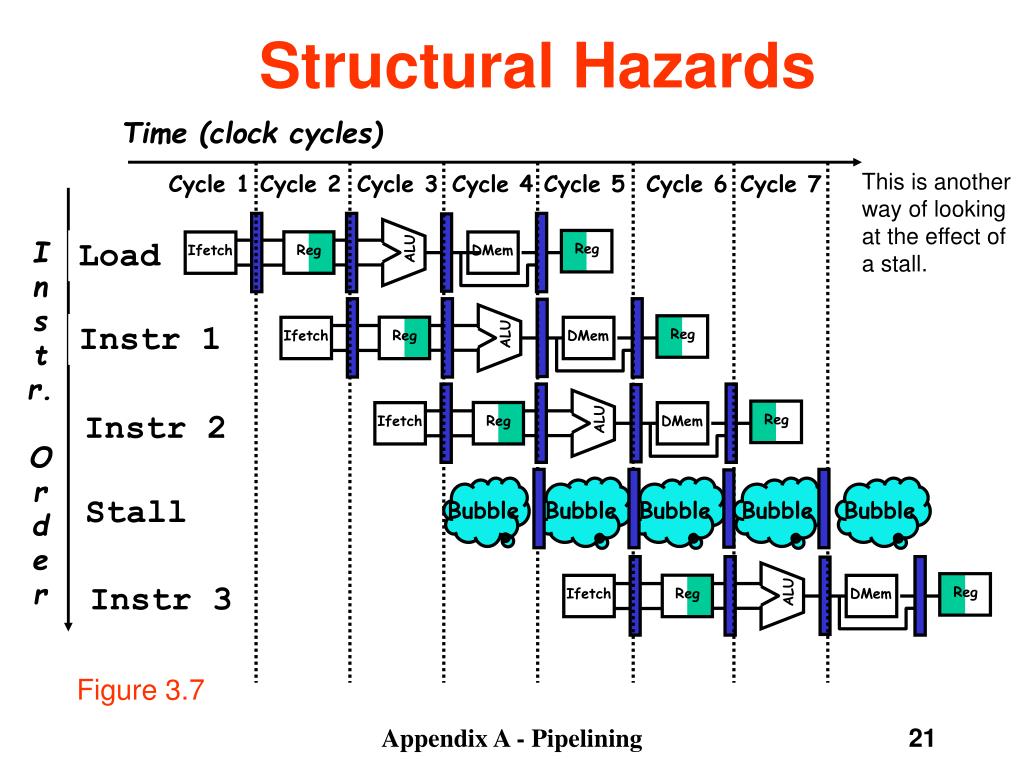 Structural Hazards

Time (clock cycles)

Cycle 1 Cycle 2 Cycle 3 Cycle 4 Cycle 5 Cycle 6 Cycle 7

This is another way of looking at the effect of a stall.

I n s t r. O r d e r

Load
Ifetch Reg ALU DMem Reg

Instr 1
Ifetch Reg ALU DMem Reg

Instr 2
Ifetch Reg ALU DMem Reg

Stall
Bubble Bubble Bubble Bubble Bubble

Instr 3
Ifetch Reg ALU DMem Reg

Figure 3.7

Appendix A - Pipelining

21